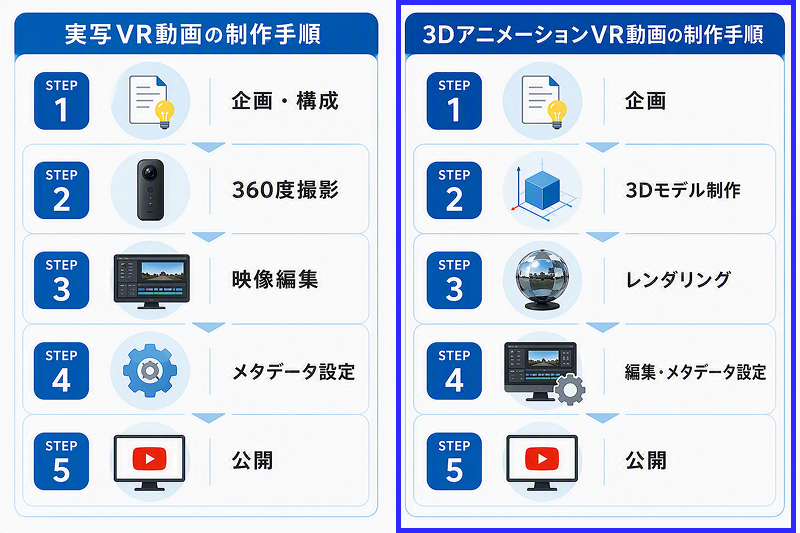 実写VR動画の制作手順

STEP 1 企画・構成

STEP 2 360度撮影

STEP 3 映像編集

STEP 4 メタデータ設定

STEP 5 公開

3DアニメーションVR動画の制作手順

STEP 1 企画

STEP 2 3Dモデル制作

STEP 3 レンダリング

STEP 4 編集・メタデータ設定

STEP 5 公開